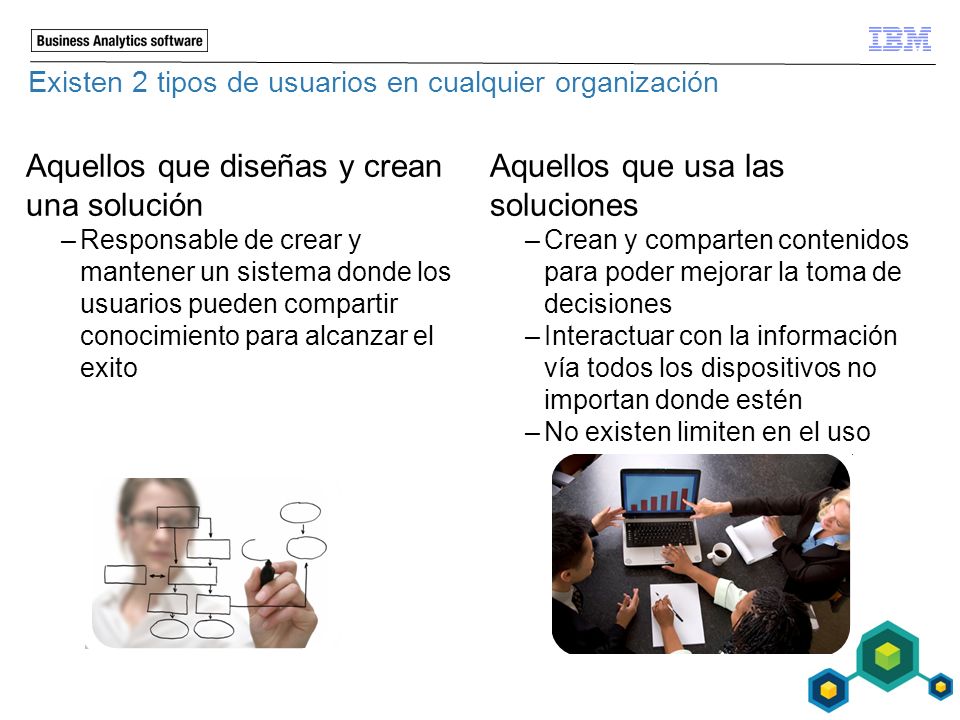 Business Analytics software

IBM

Existen 2 tipos de usuarios en cualquier organización

Aquellos que diseñas y crean una solución

– Responsable de crear y mantener un sistema donde los usuarios pueden compartir conocimiento para alcanzar el exito

Aquellos que usa las soluciones

– Crean y comparten contenidos para poder mejorar la toma de decisiones

– Interactuar con la información vía todos los dispositivos no importan donde estén

– No existen limiten en el uso